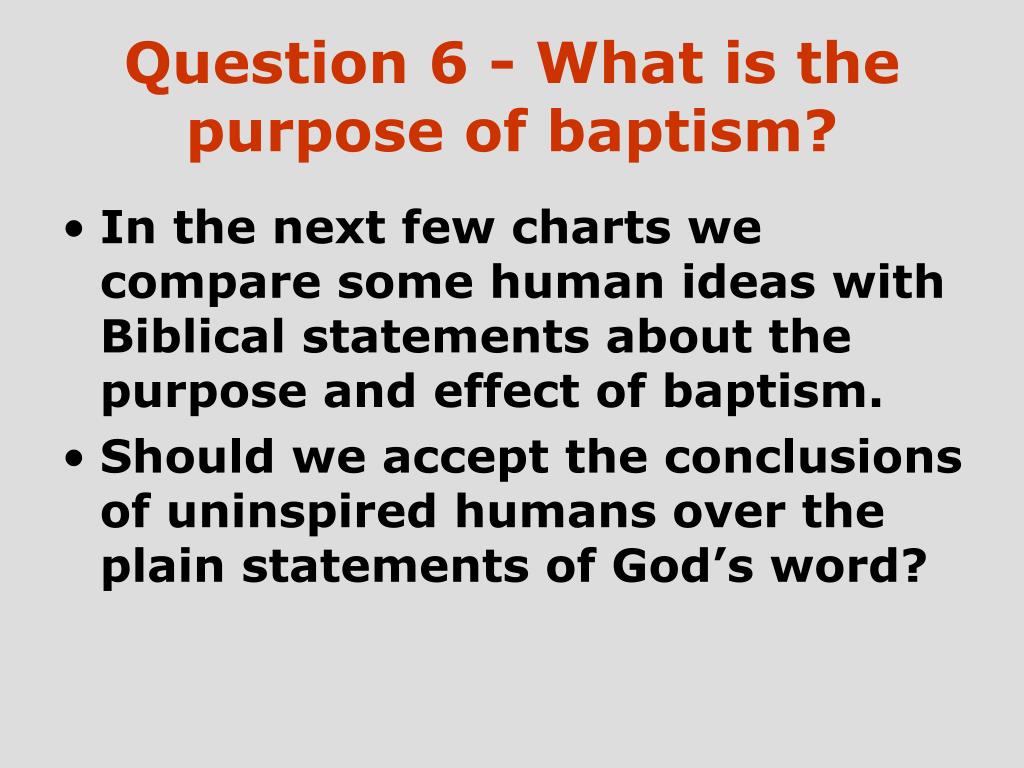 Question 6 - What is the purpose of baptism?

• In the next few charts we compare some human ideas with Biblical statements about the purpose and effect of baptism.
• Should we accept the conclusions of uninspired humans over the plain statements of God’s word?